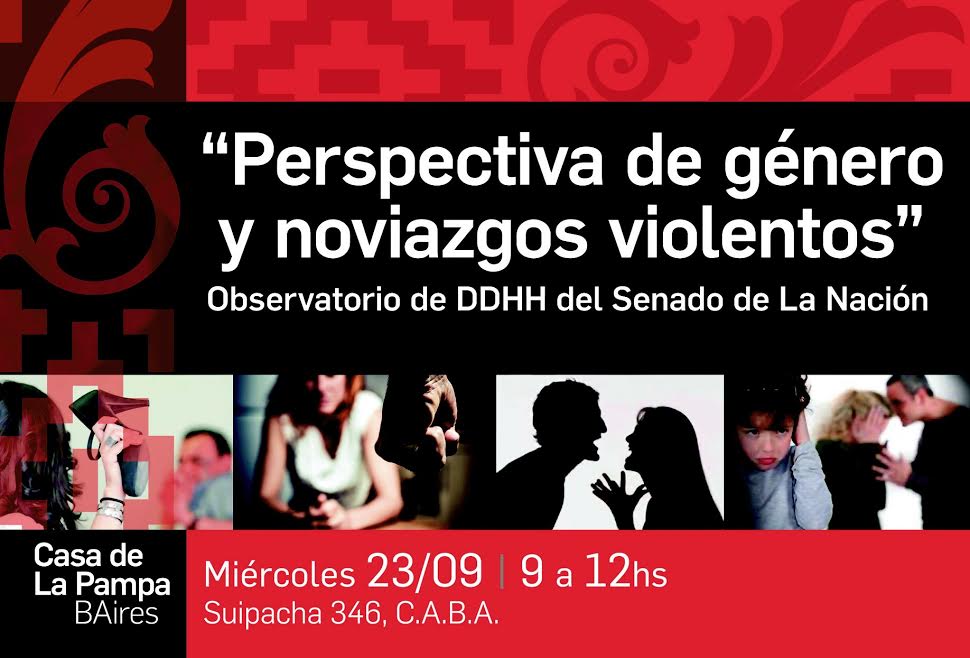 “Perspectiva de género y noviazgos violentos”
Observatorio de DDHH del Senado de La Nación

Casa de La Pampa BAires

Miércoles 23/09 | 9 a 12hs
Suipacha 346, C.A.B.A.